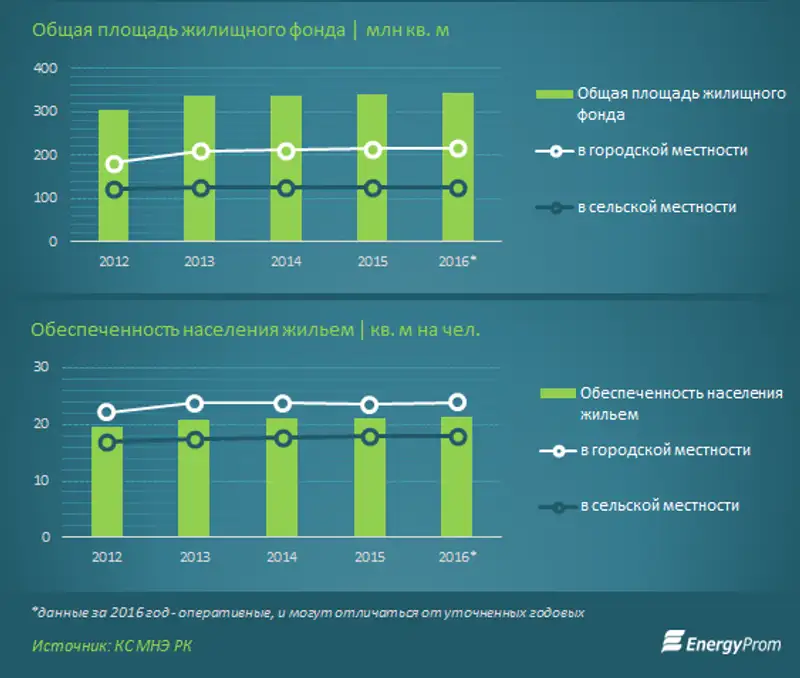 Общая площадь жилищного фонда | млн кв. м

400
300
200
100
0

2012 2013 2014 2015 2016*

Общая площадь жилищного фонда
в городской местности
в сельской местности

Обеспеченность населения жильем | кв. м на чел.

30
20
10
0

2012 2013 2014 2015 2016*

Обеспеченность населения жильем
в городской местности
в сельской местности

*данные за 2016 год - оперативные, и могут отличаться от уточненных годовых

Источник: КС МНЭ РК

EnergyProm